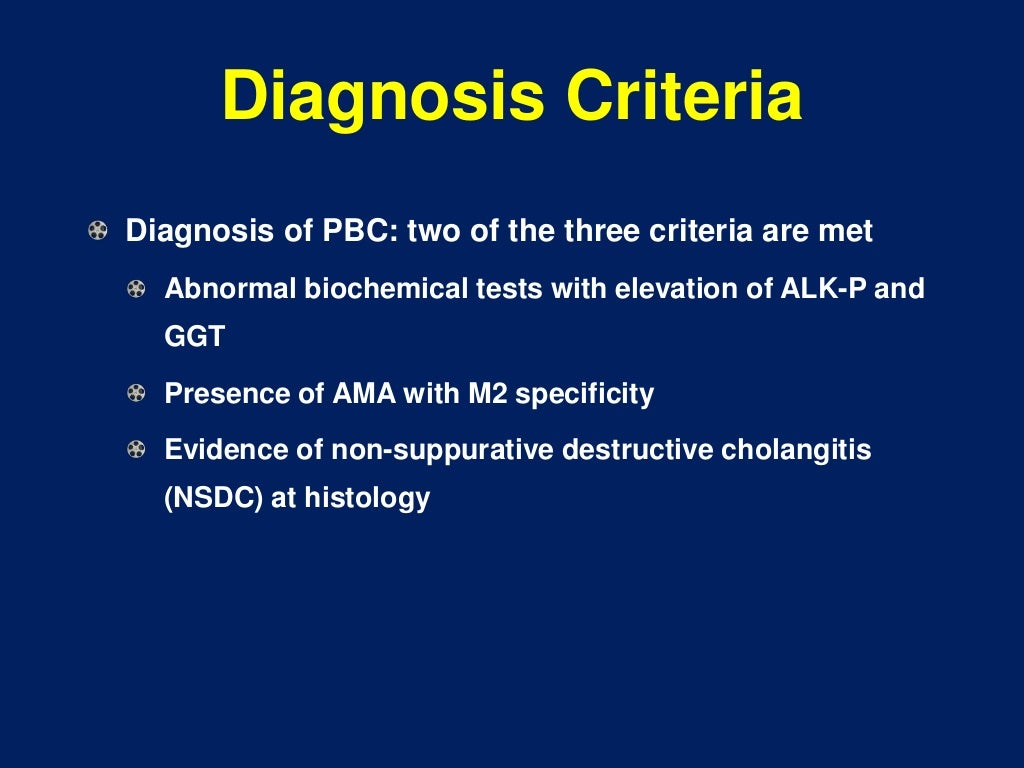 Diagnosis Criteria

Diagnosis of PBC: two of the three criteria are met

Abnormal biochemical tests with elevation of ALK-P and GGT

Presence of AMA with M2 specificity

Evidence of non-suppurative destructive cholangitis (NSDC) at histology